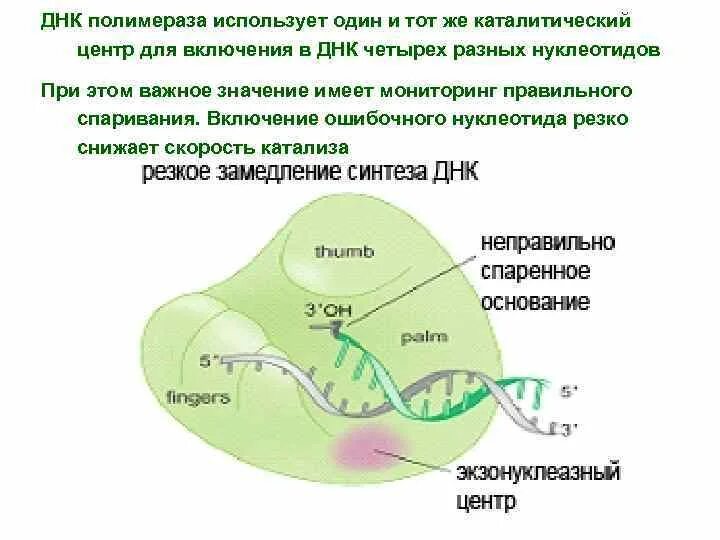 ДНК полимераза использует один и тот же каталитический центр для включения в ДНК четырех разных нуклеотидов

При этом важное значение имеет мониторинг правильного спаривания. Включение ошибочного нуклеотида резко снижает скорость катализа

резкое замедление синтеза ДНК

thumb

неправильно спаренное основание

3'OH

palm

5'

fingers

5'

3'

экзонуклеазный центр